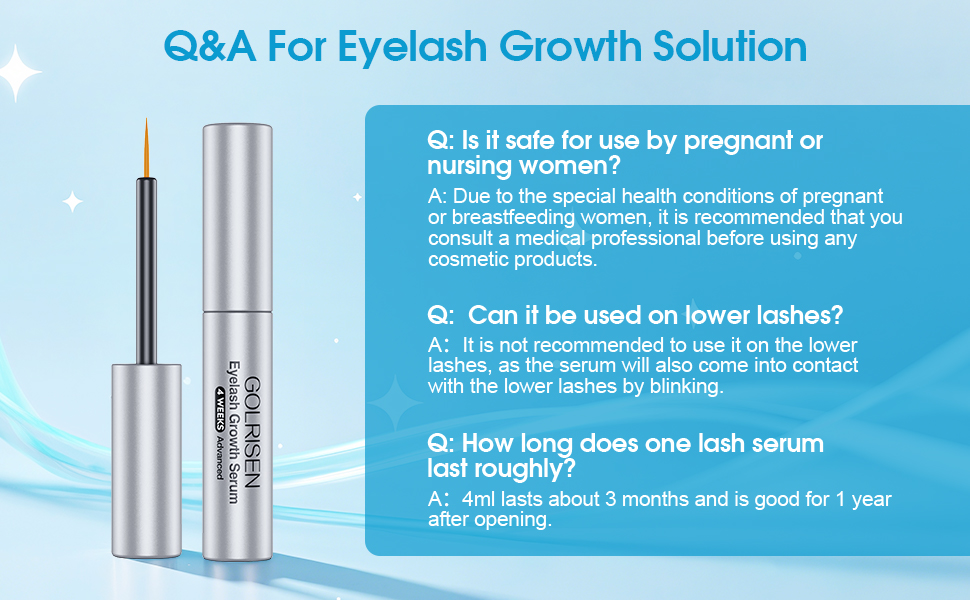 Q&A For Eyelash Growth Solution

GOLRISEN
Eyelash Growth Serum
4 WEEKS Advanced

Q: Is it safe for use by pregnant or nursing women?
A: Due to the special health conditions of pregnant or breastfeeding women, it is recommended that you consult a medical professional before using any cosmetic products.

Q: Can it be used on lower lashes?
A: It is not recommended to use it on the lower lashes, as the serum will also come into contact with the lower lashes by blinking.

Q: How long does one lash serum last roughly?
A: 4ml lasts about 3 months and is good for 1 year after opening.